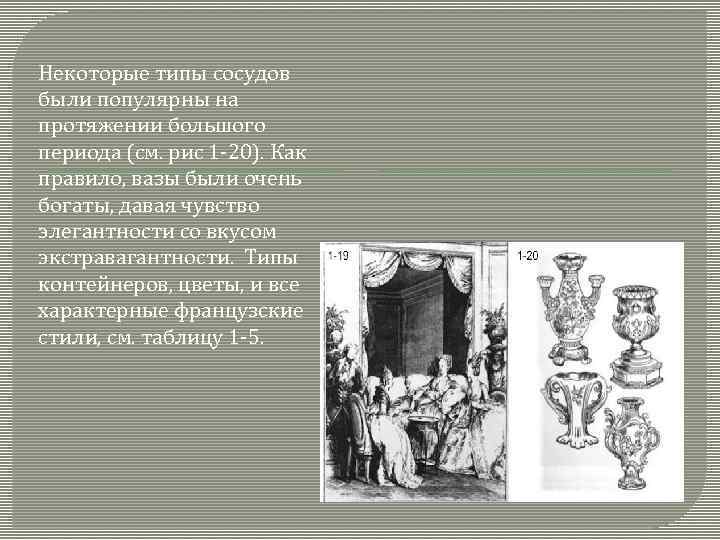 Некоторые типы сосудов были популярны на протяжении большого периода (см. рис 1-20). Как правило, вазы были очень богаты, давая чувство элегантности со вкусом экстравагантности. Типы контейнеров, цветы, и все характерные французские стили, см. таблицу 1-5.

1-19

1-20